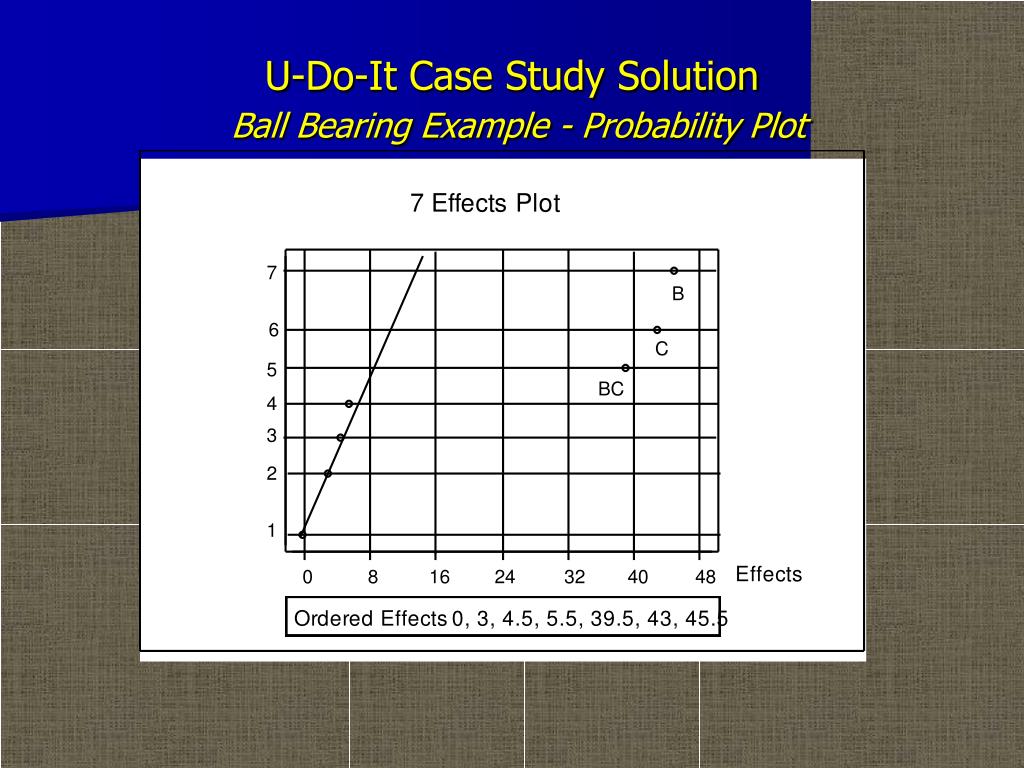 U-Do-It Case Study Solution
Ball Bearing Example - Probability Plot

7 Effects Plot

7
6
5
4
3
2
1

B
C
BC

0 8 16 24 32 40 48 Effects

Ordered Effects 0, 3, 4.5, 5.5, 39.5, 43, 45.5